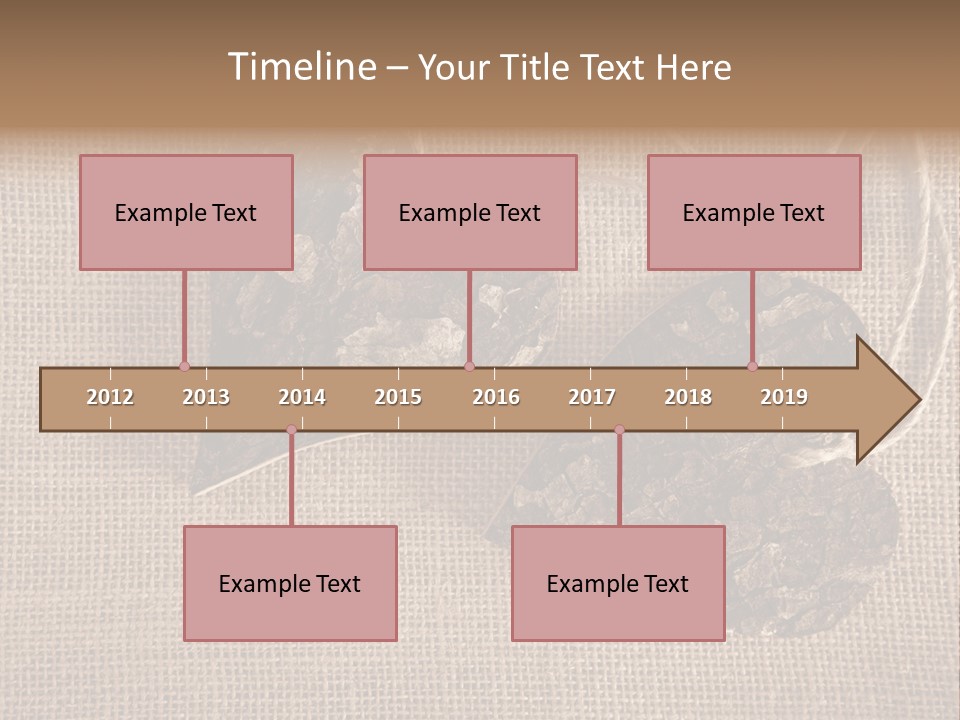 Timeline – Your Title Text Here

Example Text

Example Text

Example Text

2012
2013
2014
2015
2016
2017
2018
2019

Example Text

Example Text